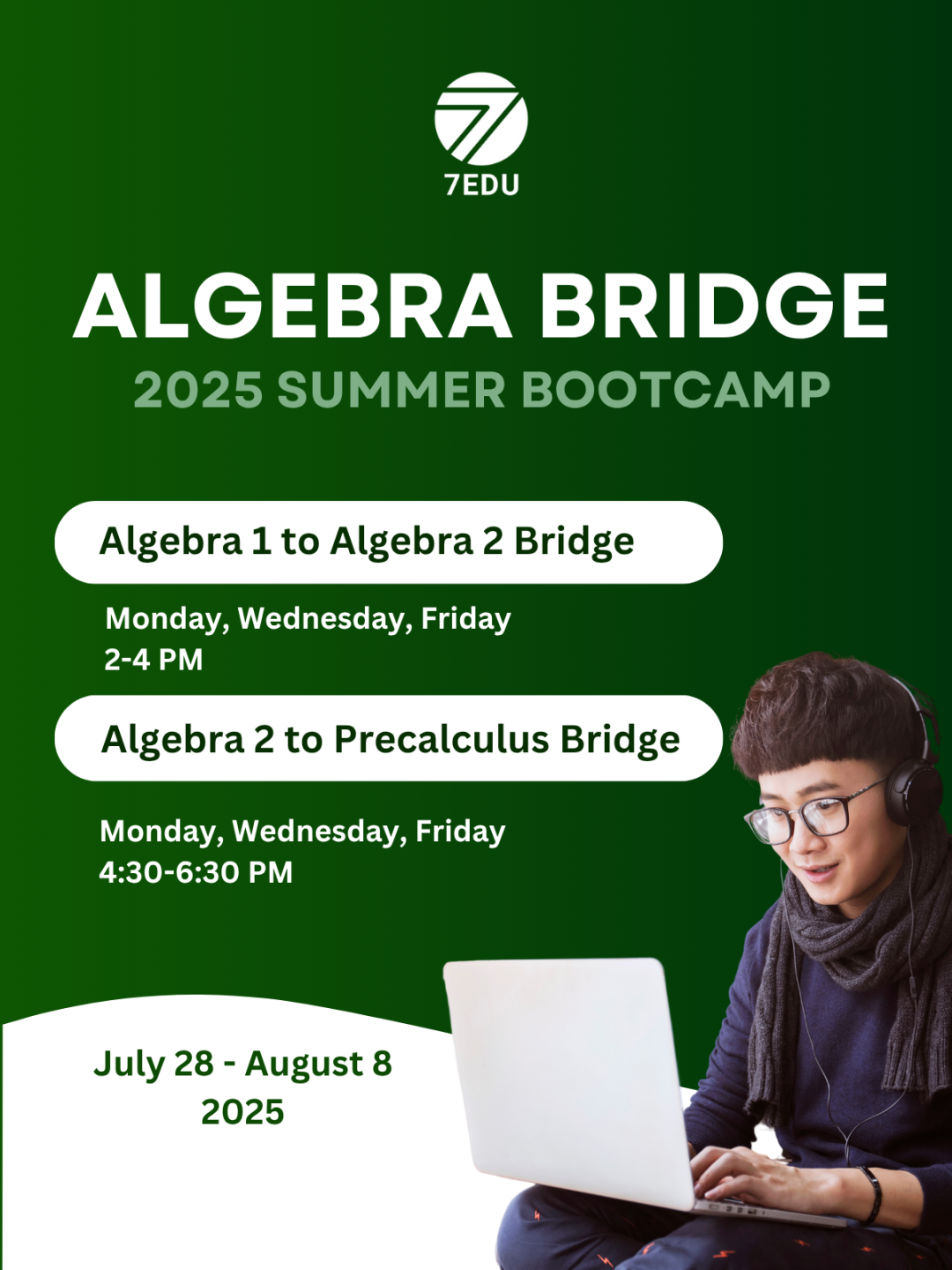 7EDU

ALGEBRA BRIDGE
2025 SUMMER BOOTCAMP

Algebra 1 to Algebra 2 Bridge

Monday, Wednesday, Friday
2-4 PM

Algebra 2 to Precalculus Bridge

Monday, Wednesday, Friday
4:30-6:30 PM

July 28 - August 8
2025